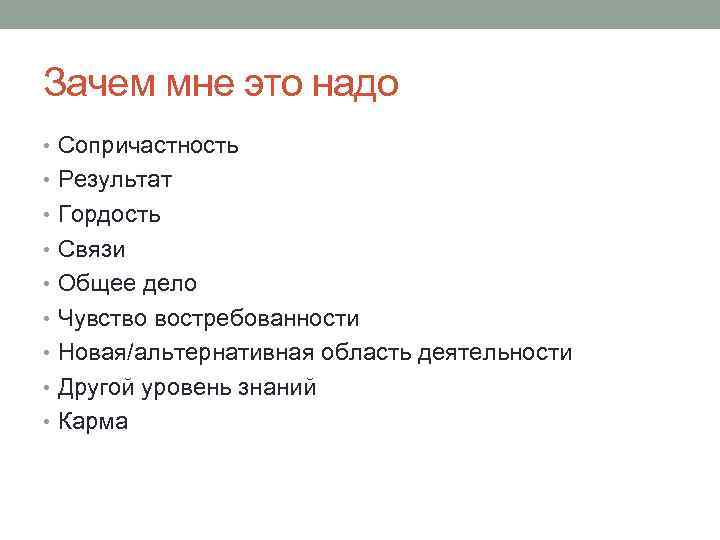 Зачем мне это надо

• Сопричастность
• Результат
• Гордость
• Связи
• Общее дело
• Чувство востребованности
• Новая/альтернативная область деятельности
• Другой уровень знаний
• Карма